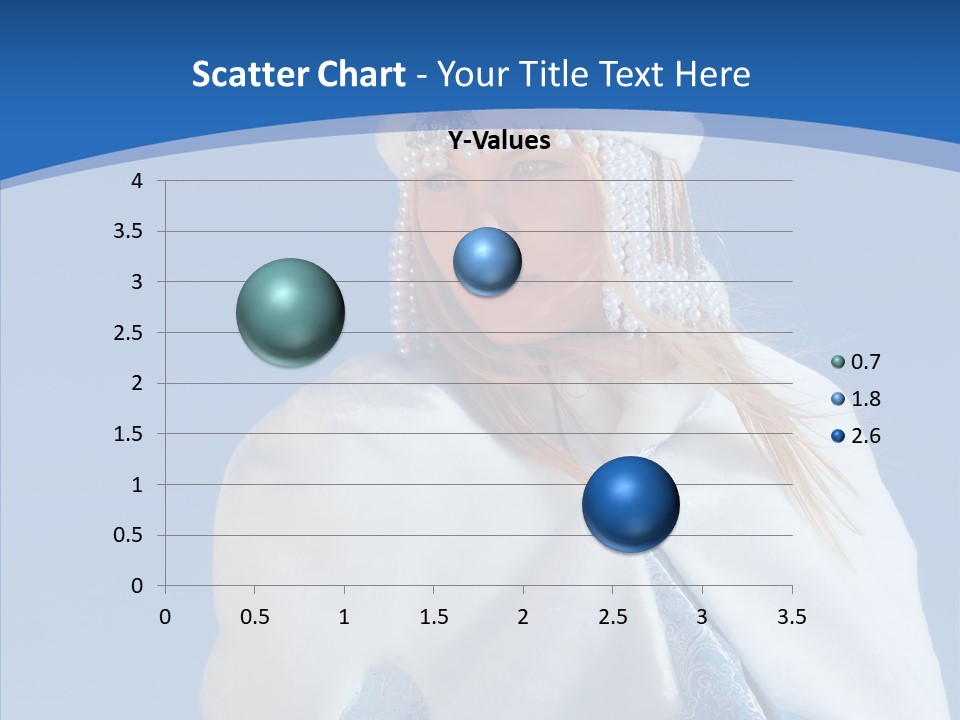 Scatter Chart - Your Title Text Here

Y-Values

4
3.5
3
2.5
2
1.5
1
0.5
0

0
0.5
1
1.5
2
2.5
3
3.5

0.7
1.8
2.6